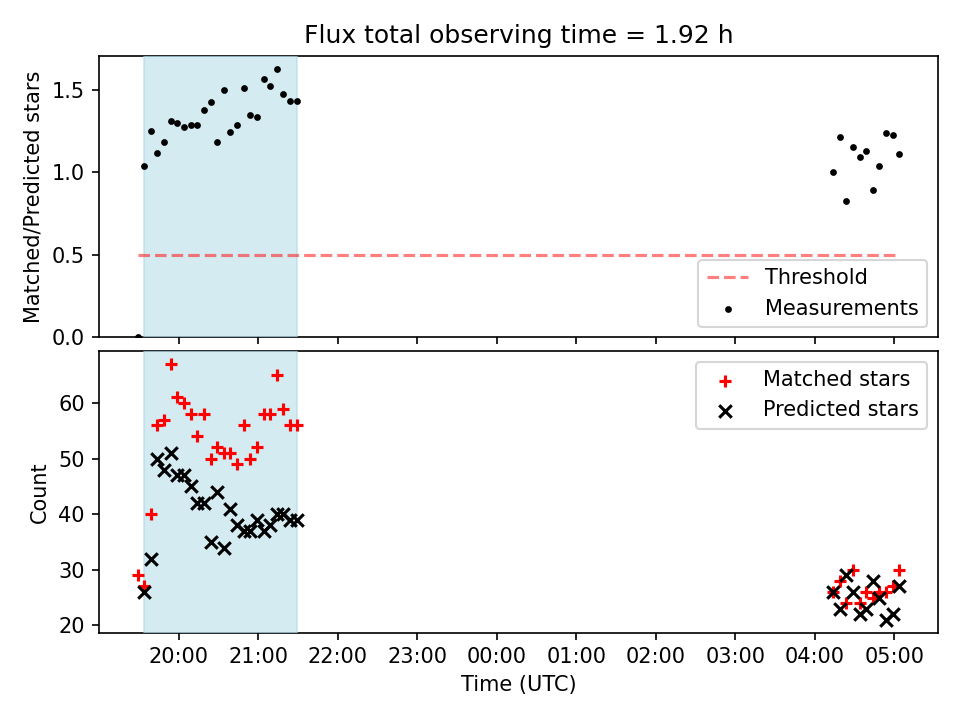 Flux total observing time = 1.92 h

Matched/Predicted stars

1.5
1.0
0.5
0.0

Threshold
Measurements

Count

60
50
40
30
20

Matched stars
Predicted stars

20:00 21:00 22:00 23:00 00:00 01:00 02:00 03:00 04:00 05:00

Time (UTC)